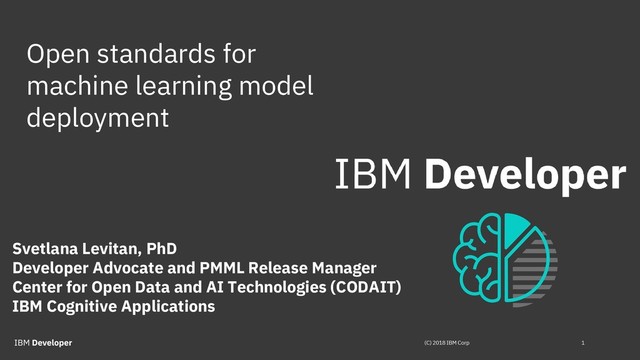 Open standards for machine learning model deployment

IBM Developer

Svetlana Levitan, PhD
Developer Advocate and PMML Release Manager
Center for Open Data and AI Technologies (CODAIT)
IBM Cognitive Applications

IBM Developer

(C) 2018 IBM Corp

1